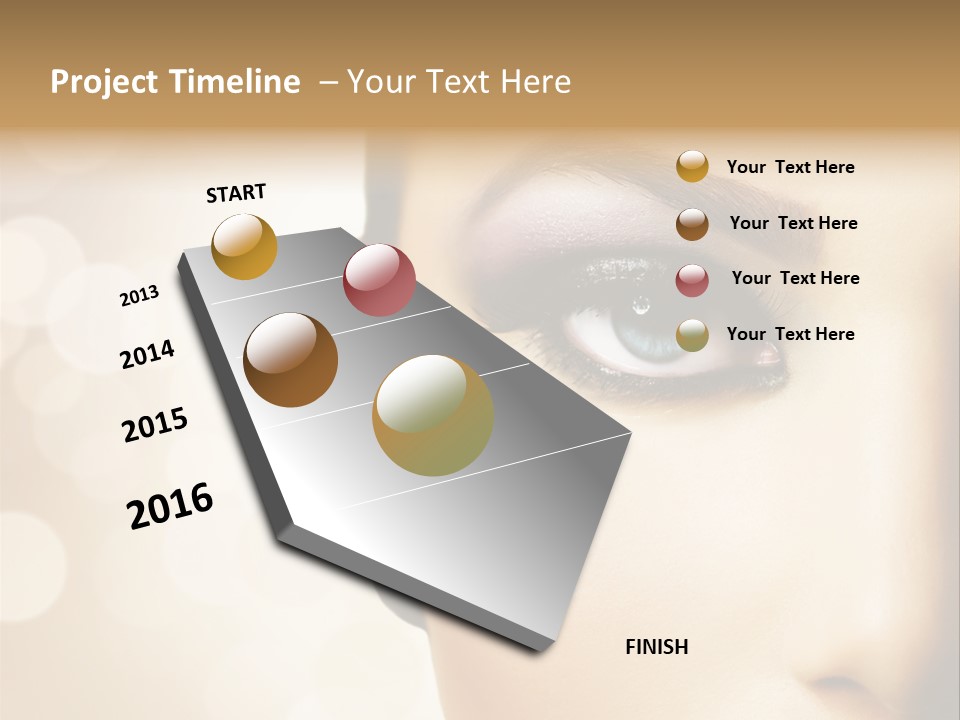 Project Timeline – Your Text Here

START

2013

2014

2015

2016

FINISH

Your Text Here

Your Text Here

Your Text Here

Your Text Here